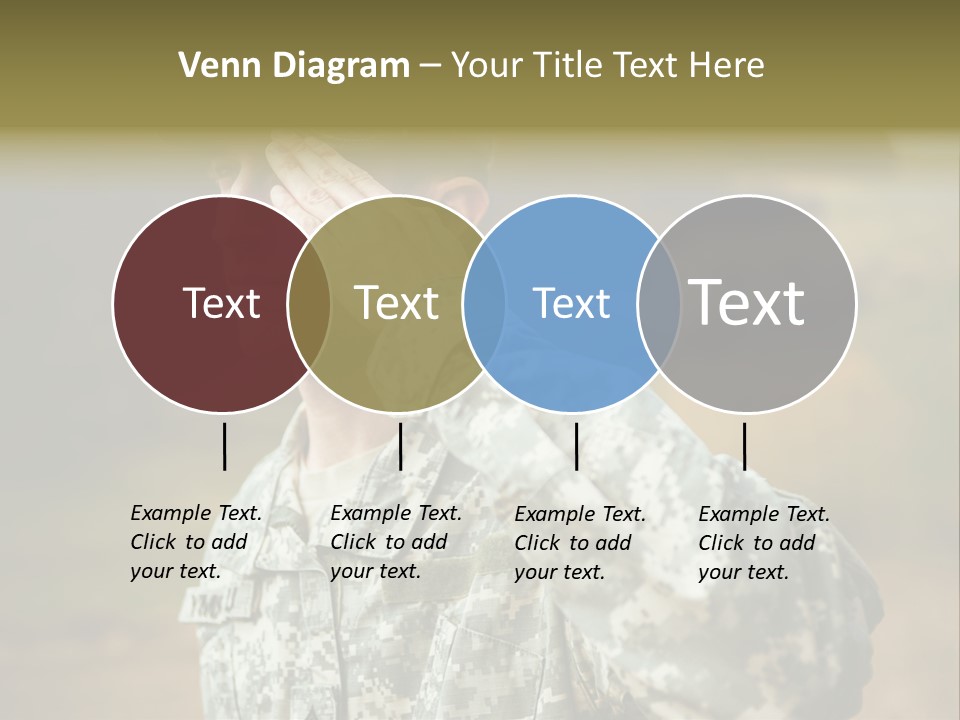 Venn Diagram – Your Title Text Here

Text

Text

Text

Text

Example Text. Click to add your text.

Example Text. Click to add your text.

Example Text. Click to add your text.

Example Text. Click to add your text.